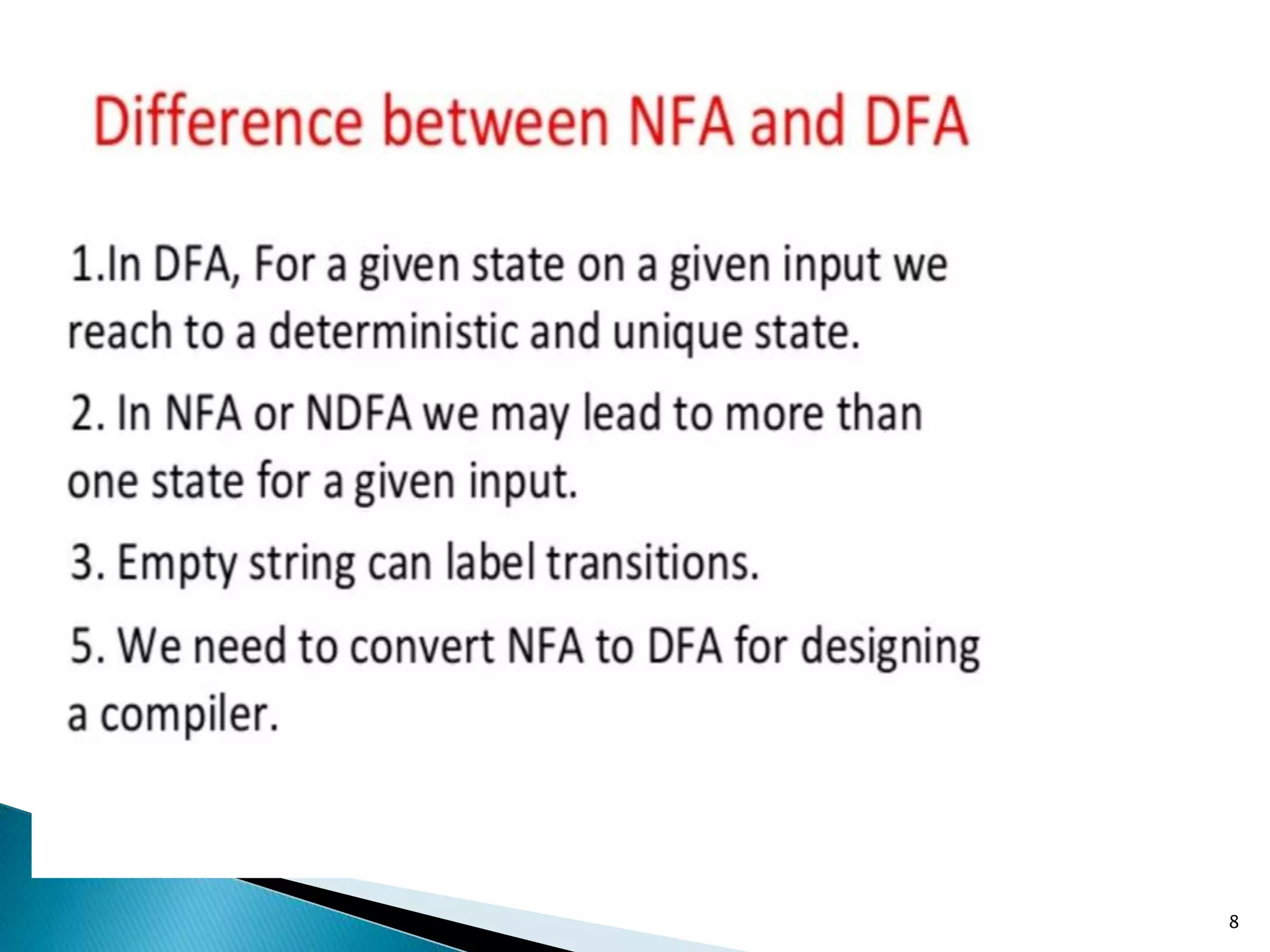 Difference between NFA and DFA

1.In DFA, For a given state on a given input we reach to a deterministic and unique state.

2. In NFA or NDFA we may lead to more than one state for a given input.

3. Empty string can label transitions.

5. We need to convert NFA to DFA for designing a compiler.

8